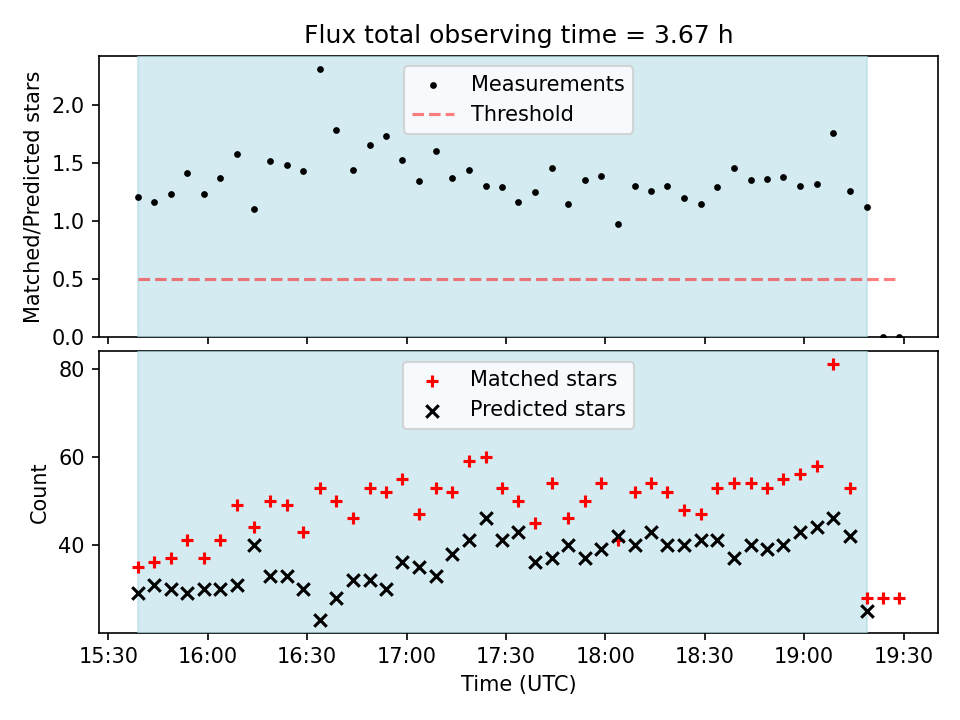 Flux total observing time = 3.67 h

Matched/Predicted stars

2.0
1.5
1.0
0.5
0.0

Measurements
Threshold

Count

80
60
40

Matched stars
Predicted stars

15:30 16:00 16:30 17:00 17:30 18:00 18:30 19:00 19:30

Time (UTC)